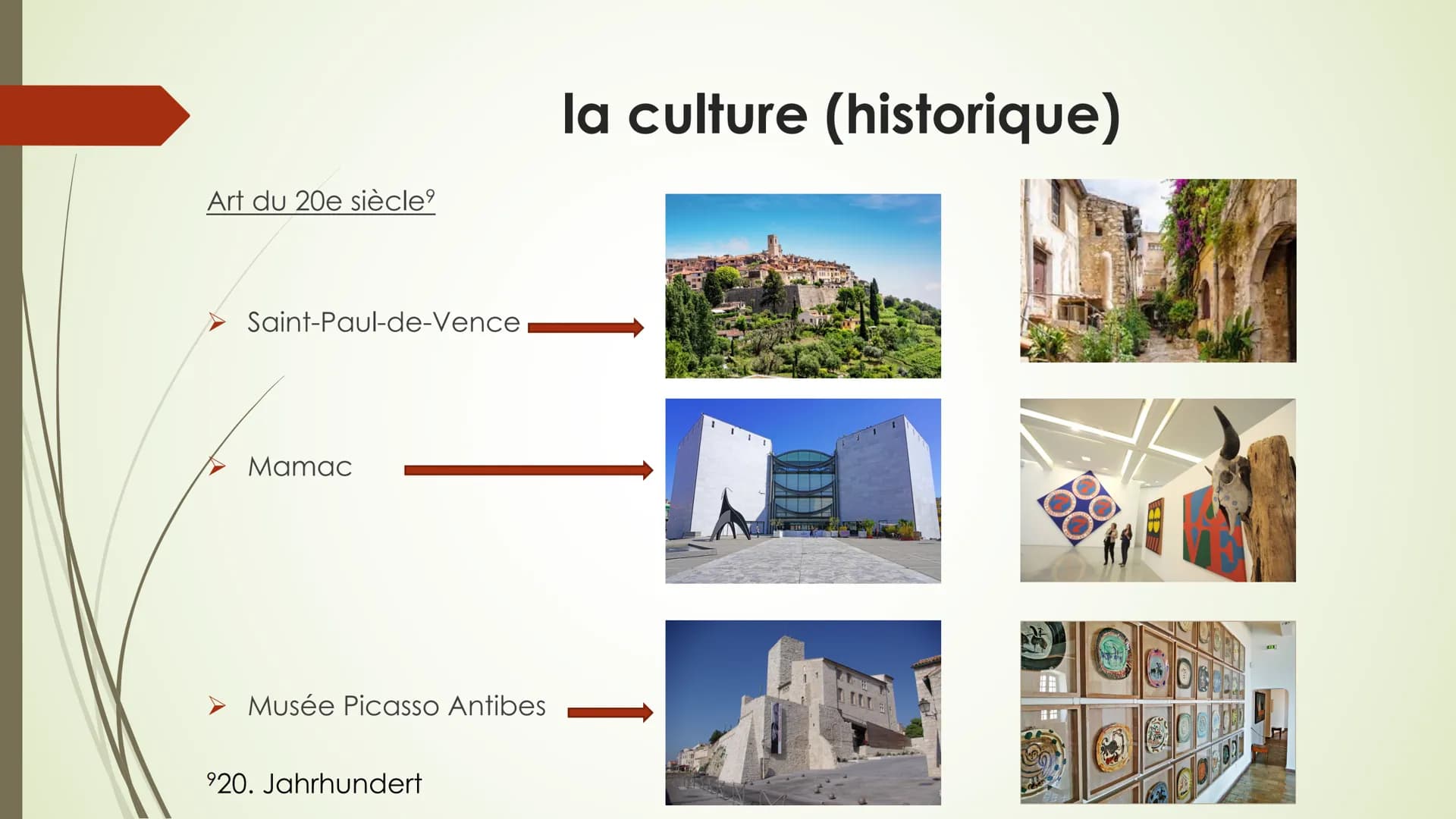 la culture (historique)

Art du 20e siècle$^9$

➢ Saint-Paul-de-Vence

➢ Mamac

➢ Musée Picasso Antibes

$^9$20. Jahrhundert